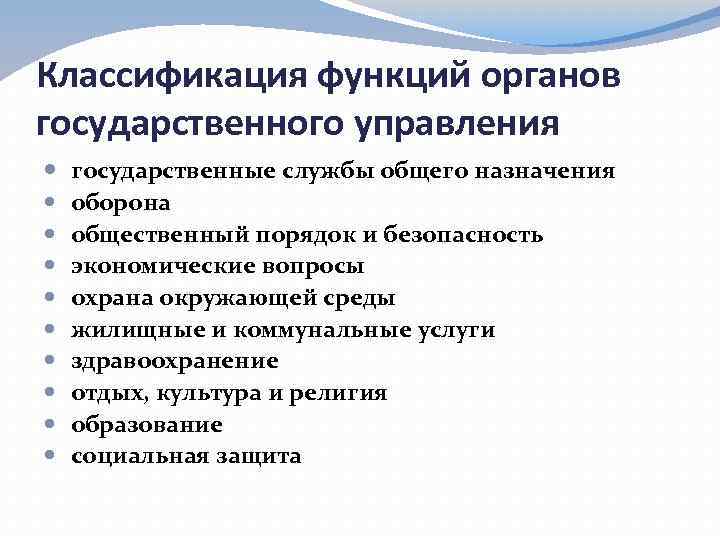 Классификация функций органов государственного управления

- государственные службы общего назначения
- оборона
- общественный порядок и безопасность
- экономические вопросы
- охрана окружающей среды
- жилищные и коммунальные услуги
- здравоохранение
- отдых, культура и религия
- образование
- социальная защита